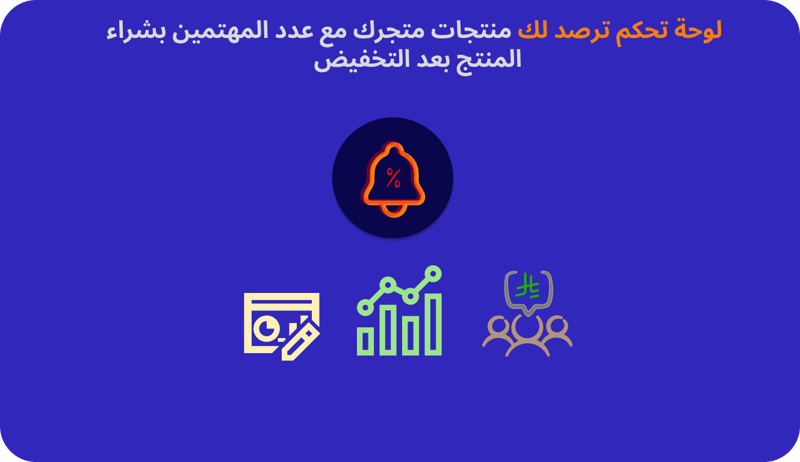 لوحة تحكم ترصد لك منتجات متجرك مع عدد المهتمين بشراء المنتج بعد التخفيض

%